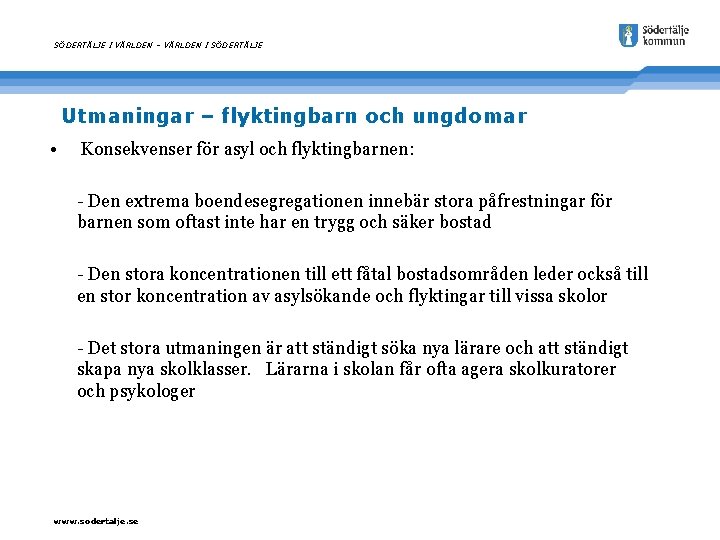 SÖDERTÄLJE I VÄRLDEN - VÄRLDEN I SÖDERTÄLJE

Södertälje kommun

Utmaningar – flyktingbarn och ungdomar

• Konsekvenser för asyl och flyktingbarnen:

- Den extrema boendesegregationen innebär stora påfrestningar för barnen som oftast inte har en trygg och säker bostad

- Den stora koncentrationen till ett fåtal bostadsområden leder också till en stor koncentration av asylsökande och flyktingar till vissa skolor

- Det stora utmaningen är att ständigt söka nya lärare och att ständigt skapa nya skolklasser. Lärarna i skolan får ofta agera skolkuratorer och psykologer

www.sodertalje.se